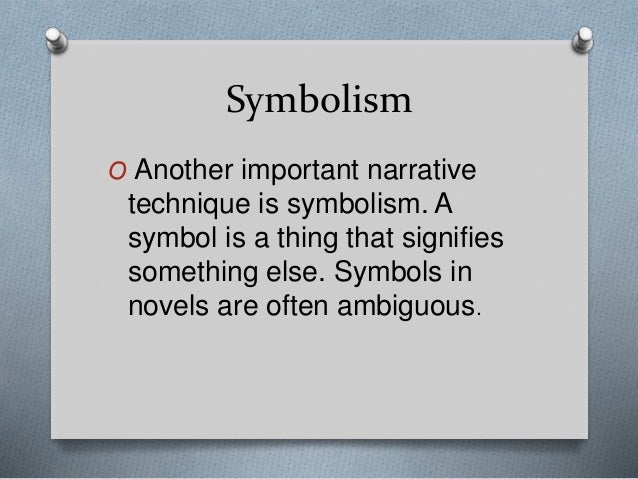 Symbolism

O Another important narrative technique is symbolism. A symbol is a thing that signifies something else. Symbols in novels are often ambiguous.